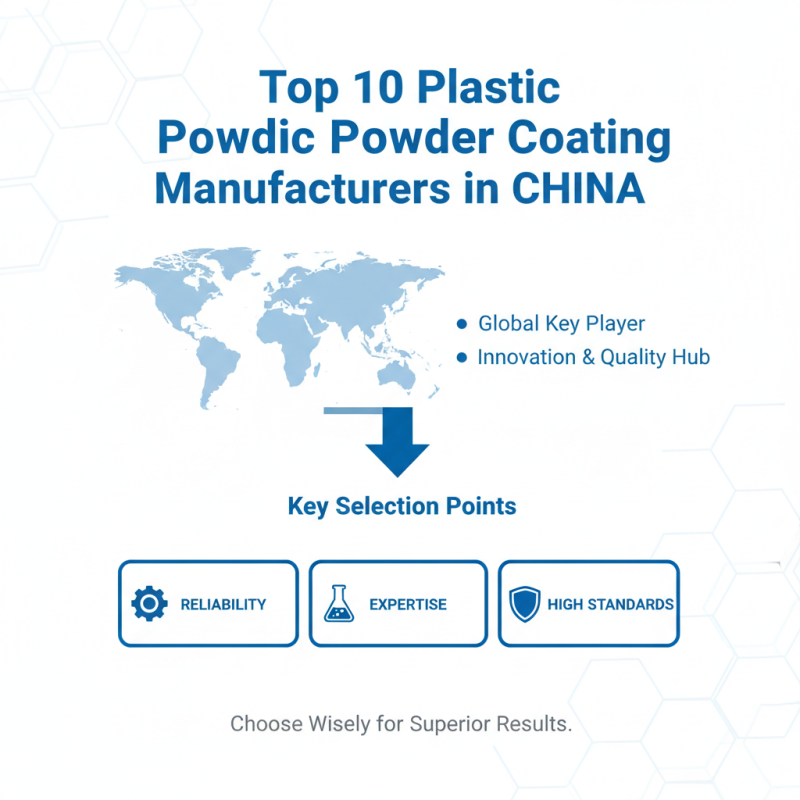 Top 10 Plastic Powdic Powder Coating Manufacturers in CHINA

• Global Key Player
• Innovation & Quality Hub

Key Selection Points

RELIABILITY

EXPERTISE

HIGH STANDARDS

Choose Wisely for Superior Results.